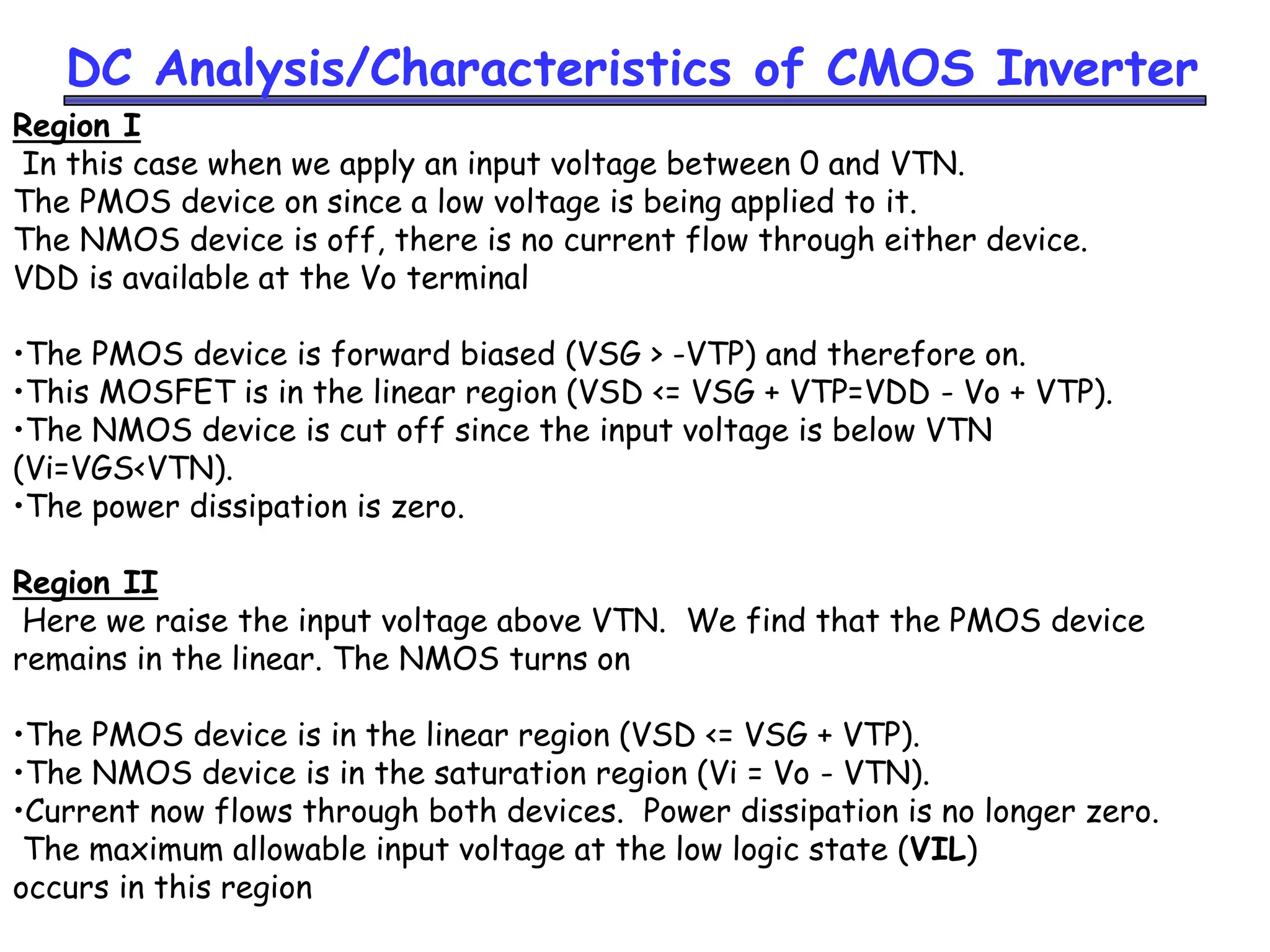 DC Analysis/Characteristics of CMOS Inverter

Region I

In this case when we apply an input voltage between 0 and VTN.
The PMOS device on since a low voltage is being applied to it.
The NMOS device is off, there is no current flow through either device.
VDD is available at the Vo terminal

•The PMOS device is forward biased (VSG > -VTP) and therefore on.
•This MOSFET is in the linear region (VSD <= VSG + VTP=VDD - Vo + VTP).
•The NMOS device is cut off since the input voltage is below VTN (Vi=VGS<VTN).
•The power dissipation is zero.

Region II

Here we raise the input voltage above VTN. We find that the PMOS device remains in the linear. The NMOS turns on

•The PMOS device is in the linear region (VSD <= VSG + VTP).
•The NMOS device is in the saturation region (Vi = Vo - VTN).
•Current now flows through both devices. Power dissipation is no longer zero.
The maximum allowable input voltage at the low logic state (VIL) occurs in this region